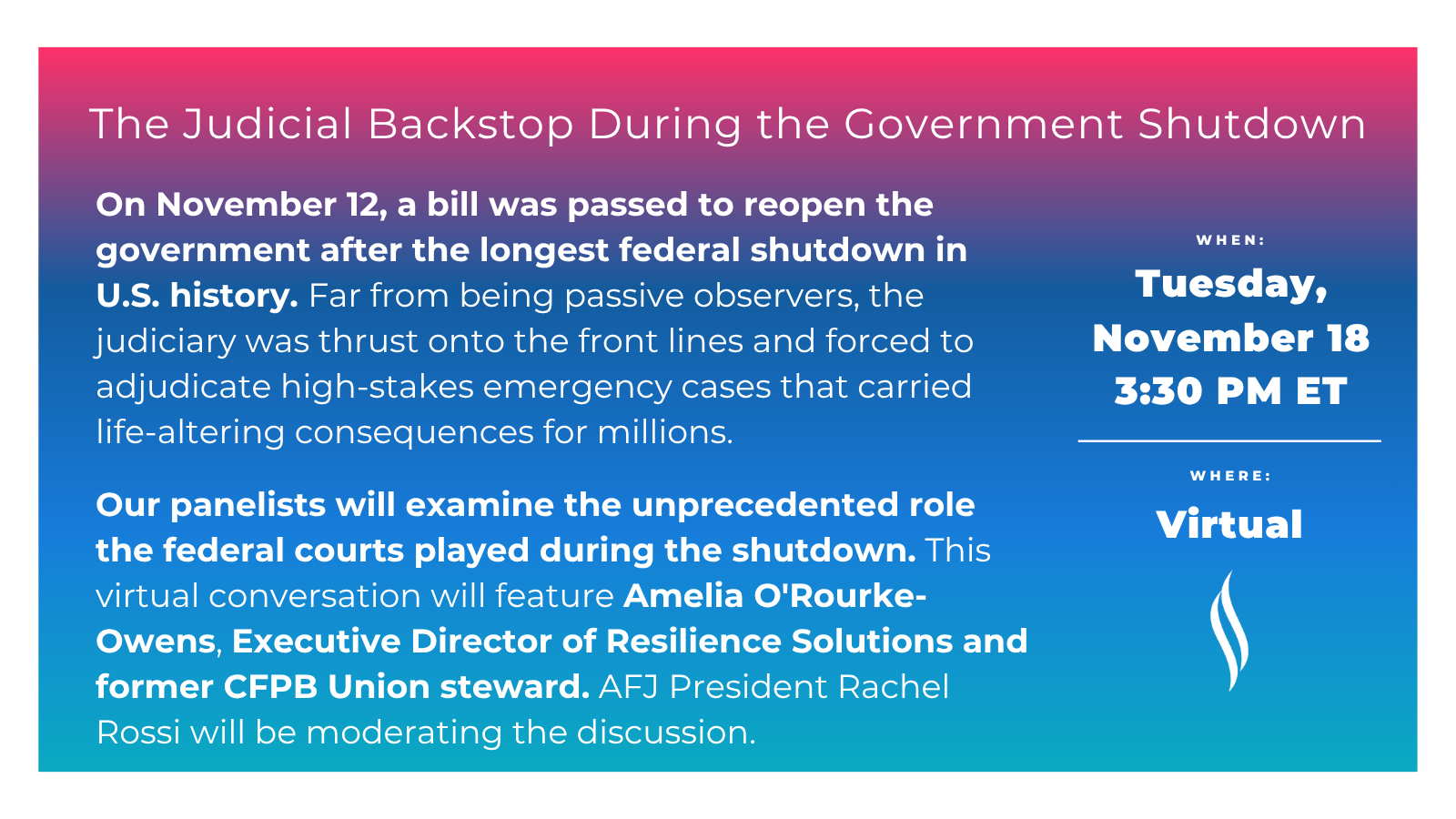 The Judicial Backstop During the Government Shutdown

On November 12, a bill was passed to reopen the government after the longest federal shutdown in U.S. history. Far from being passive observers, the judiciary was thrust onto the front lines and forced to adjudicate high-stakes emergency cases that carried life-altering consequences for millions.

Our panelists will examine the unprecedented role the federal courts played during the shutdown. This virtual conversation will feature Amelia O'Rourke-Owens, Executive Director of Resilience Solutions and former CFPB Union steward. AFJ President Rachel Rossi will be moderating the discussion.

WHEN:

Tuesday, November 18 3:30 PM ET

WHERE:

Virtual